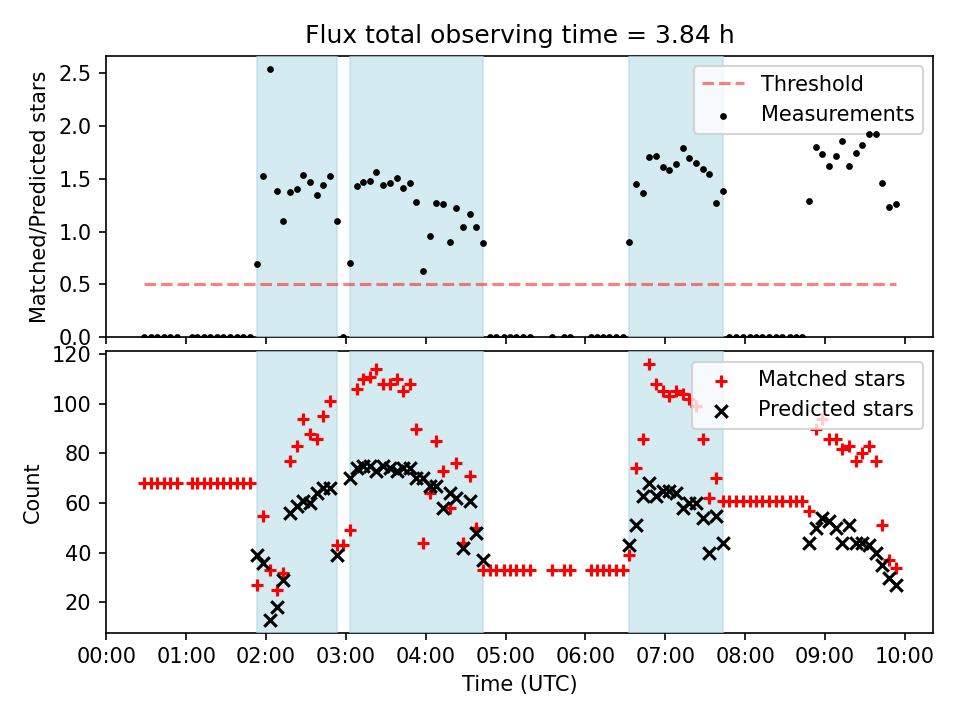 Flux total observing time = 3.84 h

Matched/Predicted stars

2.5
2.0
1.5
1.0
0.5
0.0

Threshold
Measurements

Count

120
100
80
60
40
20

Matched stars
Predicted stars

00:00 01:00 02:00 03:00 04:00 05:00 06:00 07:00 08:00 09:00 10:00

Time (UTC)